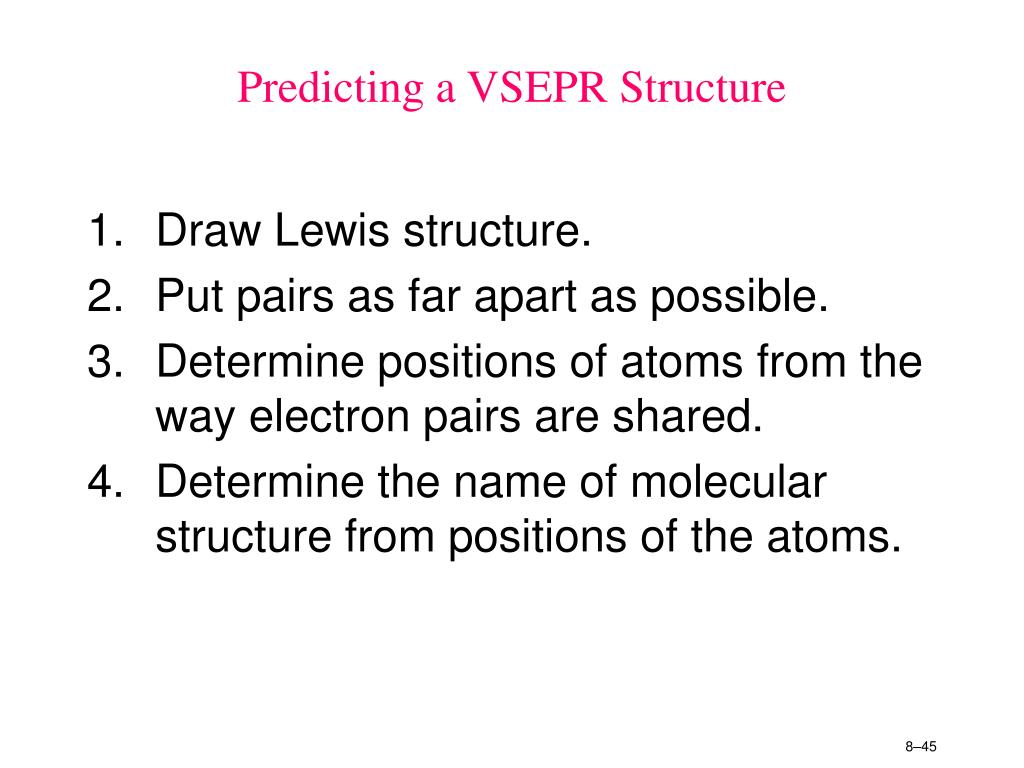 Predicting a VSEPR Structure

1. Draw Lewis structure.
2. Put pairs as far apart as possible.
3. Determine positions of atoms from the way electron pairs are shared.
4. Determine the name of molecular structure from positions of the atoms.

8–45